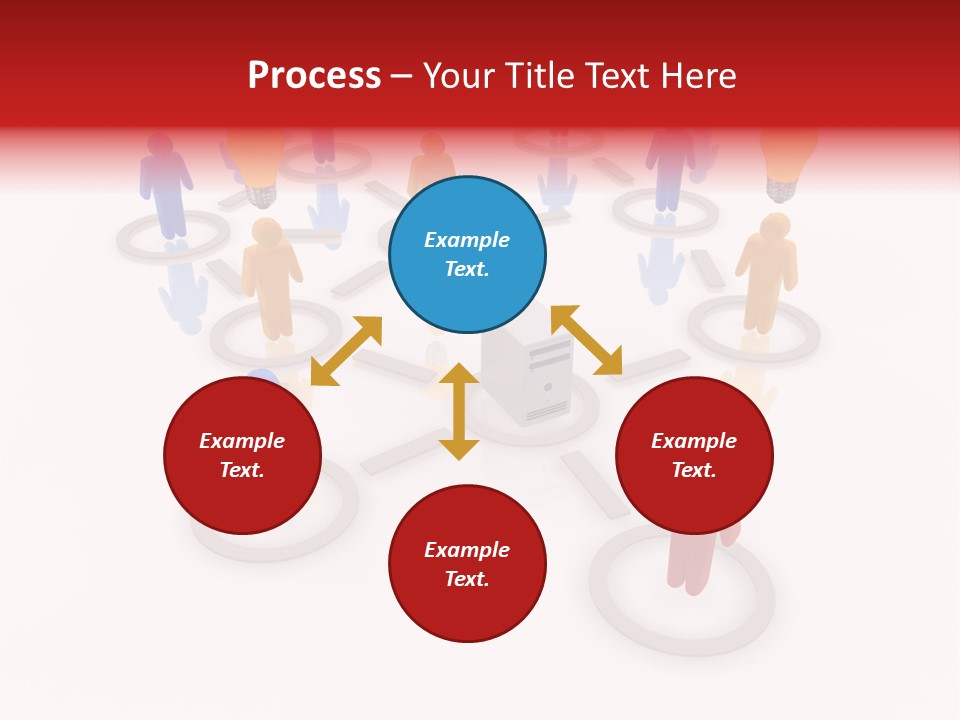 Process – Your Title Text Here

Example Text.

Example Text.

Example Text.

Example Text.